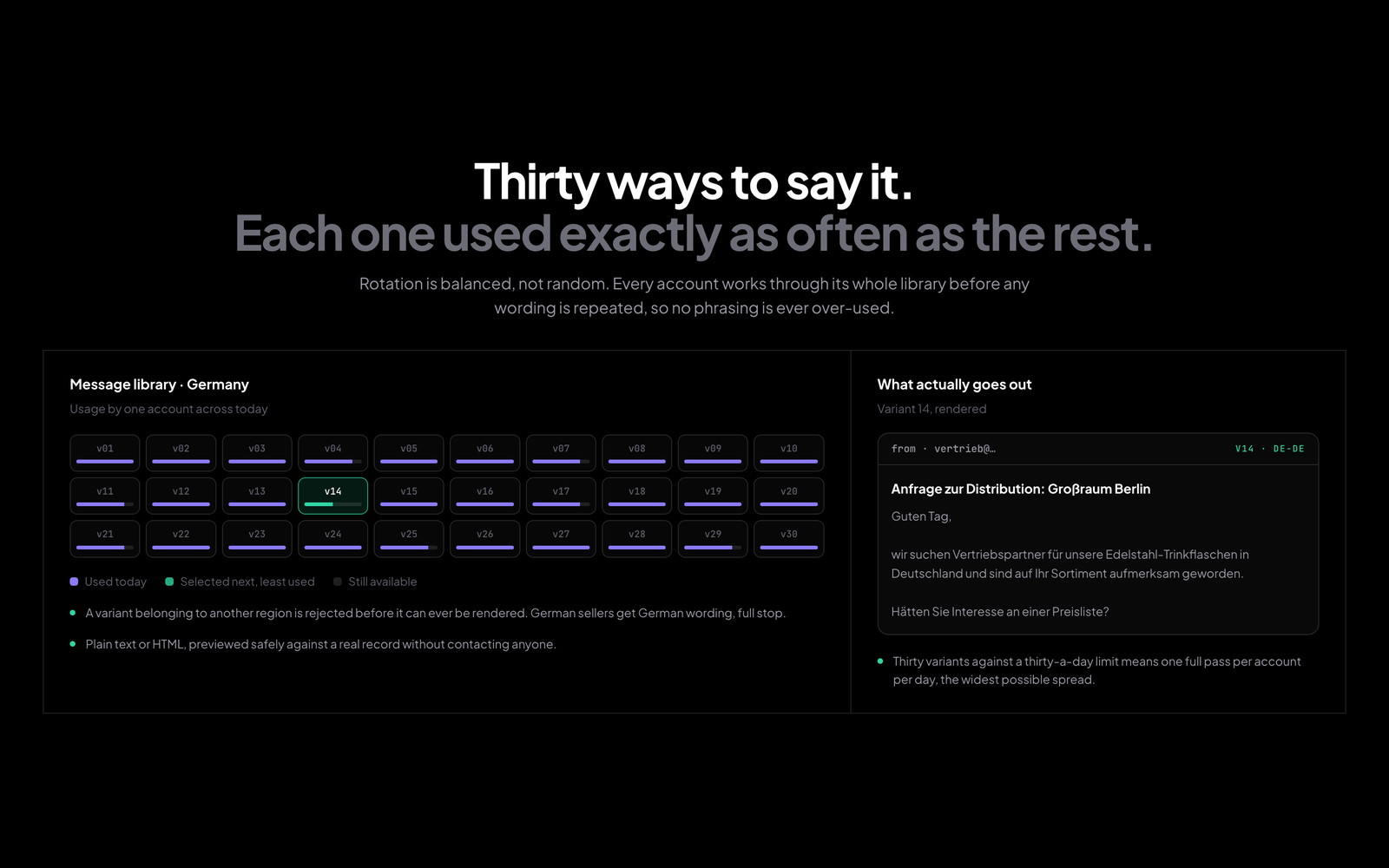 Thirty ways to say it.
Each one used exactly as often as the rest.

Rotation is balanced, not random. Every account works through its whole library before any wording is repeated, so no phrasing is ever over-used.

Message library · Germany
Usage by one account across today

v01 v02 v03 v04 v05 v06 v07 v08 v09 v10
v11 v12 v13 v14 v15 v16 v17 v18 v19 v20
v21 v22 v23 v24 v25 v26 v27 v28 v29 v30

Used today Selected next, least used Still available

A variant belonging to another region is rejected before it can ever be rendered. German sellers get German wording, full stop.

Plain text or HTML, previewed safely against a real record without contacting anyone.

What actually goes out
Variant 14, rendered

from · vertrieb@… V14 · DE-DE

Anfrage zur Distribution: Großraum Berlin

Guten Tag,

wir suchen Vertriebspartner für unsere Edelstahl-Trinkflaschen in Deutschland und sind auf Ihr Sortiment aufmerksam geworden.

Hätten Sie Interesse an einer Preisliste?

Thirty variants against a thirty-a-day limit means one full pass per account per day, the widest possible spread.